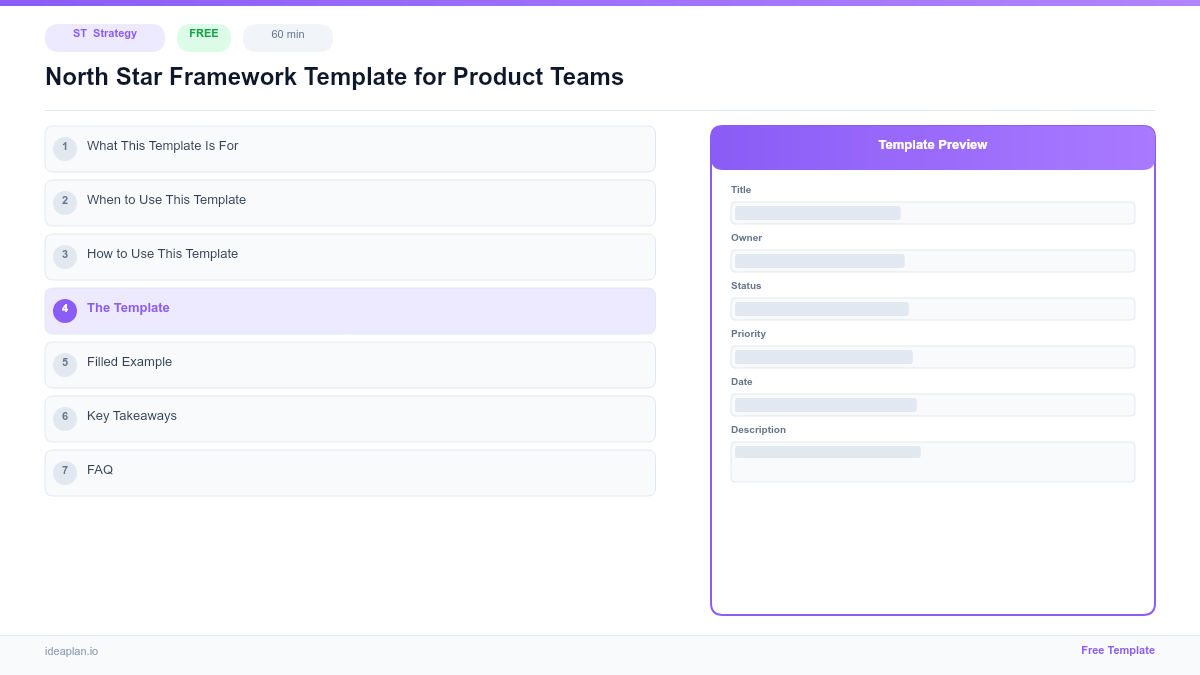 ST Strategy FREE 60 min

North Star Framework Template for Product Teams

1 What This Template Is For

2 When to Use This Template

3 How to Use This Template

4 The Template

5 Filled Example

6 Key Takeaways

7 FAQ

Template Preview

Title

Owner

Status

Priority

Date

Description

ideaplan.io

Free Template